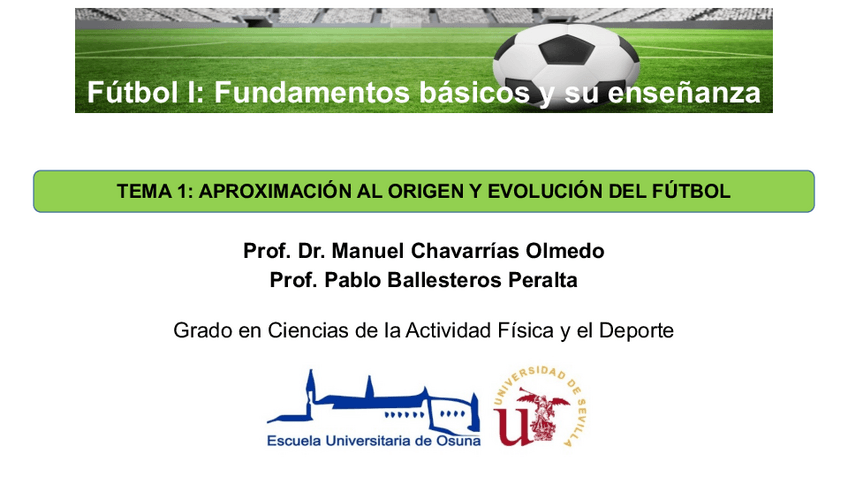 Fútbol I: Fundamentos básicos y su enseñanza

TEMA 1: APROXIMACIÓN AL ORIGEN Y EVOLUCIÓN DEL FÚTBOL

Prof. Dr. Manuel Chavarrías Olmedo
Prof. Pablo Ballesteros Peralta

Grado en Ciencias de la Actividad Física y el Deporte

Escuela Universitaria de Osuna

UNIVERSIDAD DE SEVILLA